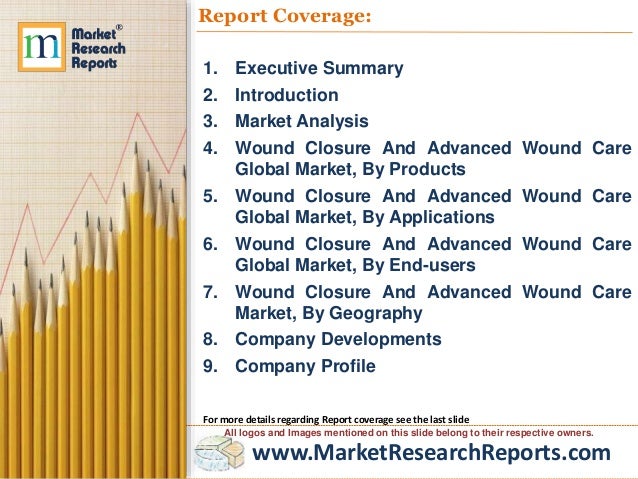 m Market® Research Reports

Report Coverage:

1. Executive Summary
2. Introduction
3. Market Analysis
4. Wound Closure And Advanced Wound Care Global Market, By Products
5. Wound Closure And Advanced Wound Care Global Market, By Applications
6. Wound Closure And Advanced Wound Care Global Market, By End-users
7. Wound Closure And Advanced Wound Care Market, By Geography
8. Company Developments
9. Company Profile

For more details regarding Report coverage see the last slide

All logos and Images mentioned on this slide belong to their respective owners.

www.MarketResearchReports.com